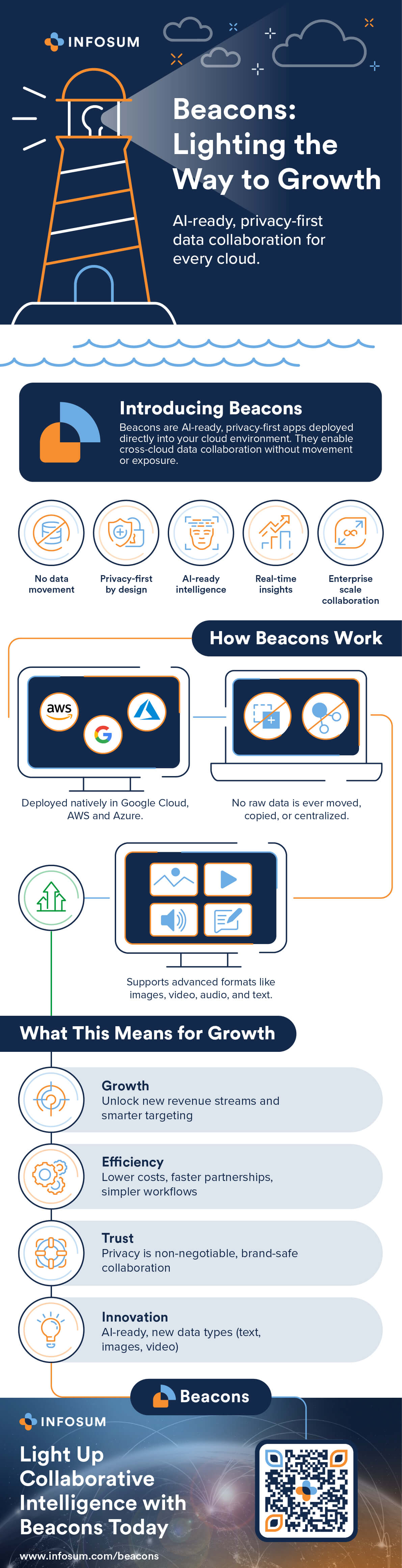 INFOSUM

Beacons: Lighting the Way to Growth

AI-ready, privacy-first data collaboration for every cloud.

Introducing Beacons

Beacons are AI-ready, privacy-first apps deployed directly into your cloud environment. They enable cross-cloud data collaboration without movement or exposure.

No data movement

Privacy-first by design

AI-ready intelligence

Real-time insights

Enterprise scale collaboration

How Beacons Work

aws

Deployed natively in Google Cloud, AWS and Azure.

No raw data is ever moved, copied, or centralized.

Supports advanced formats like images, video, audio, and text.

What This Means for Growth

Growth
Unlock new revenue streams and smarter targeting

Efficiency
Lower costs, faster partnerships, simpler workflows

Trust
Privacy is non-negotiable, brand-safe collaboration

Innovation
AI-ready, new data types (text, images, video)

Beacons

INFOSUM

Light Up Collaborative Intelligence with Beacons Today

www.infosum.com/beacons